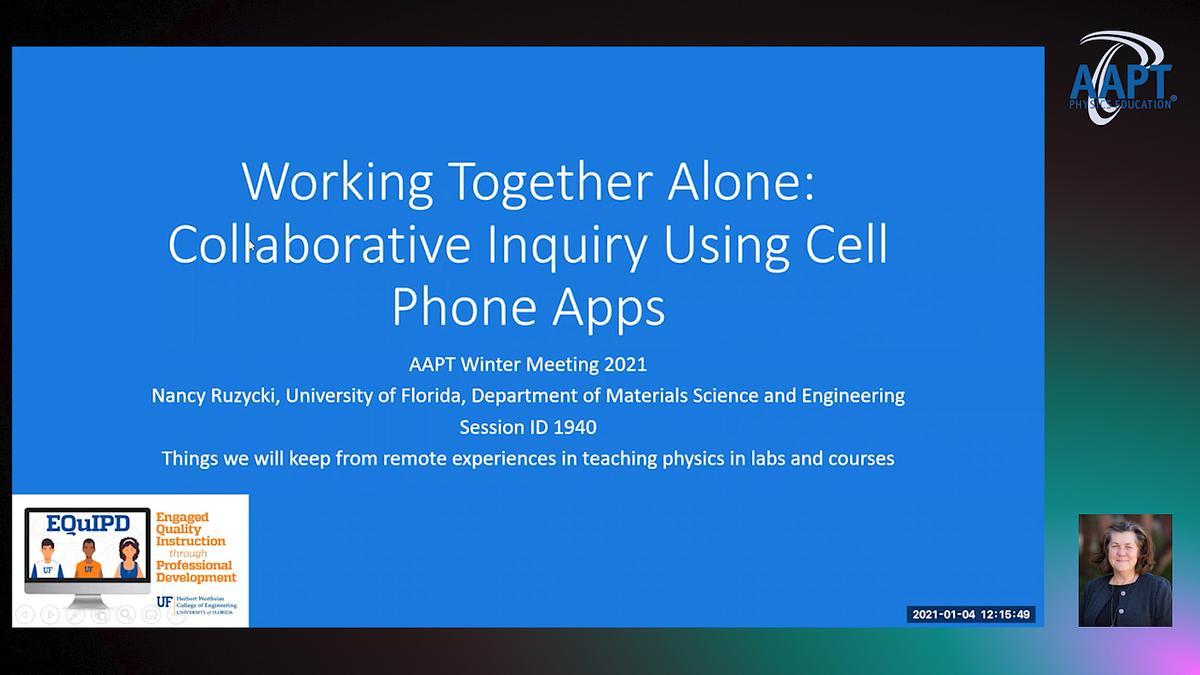 AAPT
PHYSICS EDUCATION

Working Together Alone: Collaborative Inquiry Using Cell Phone Apps

AAPT Winter Meeting 2021
Nancy Ruzycki, University of Florida, Department of Materials Science and Engineering
Session ID 1940
Things we will keep from remote experiences in teaching physics in labs and courses

EQuIPD
UF UF
Engaged Quality Instruction through Professional Development
UF Herbert Wertheim College of Engineering UNIVERSITY of FLORIDA

2021-01-04 12:15:49